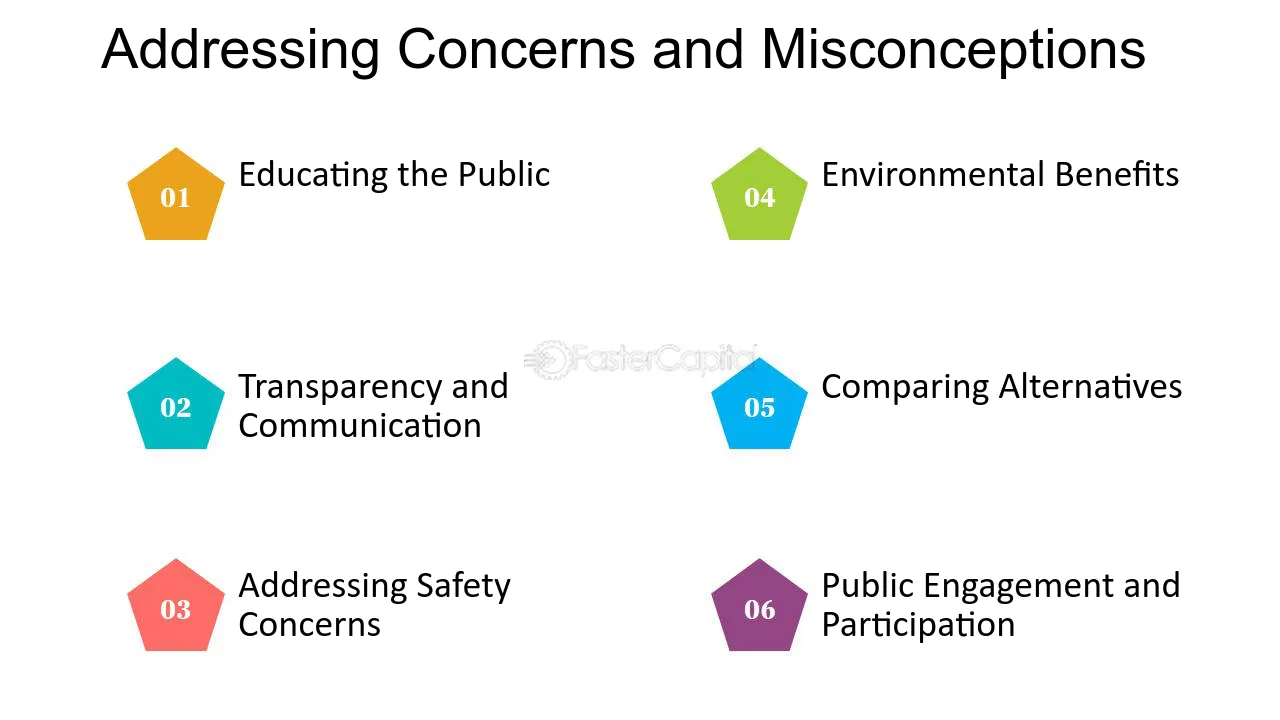 Addressing Concerns and Misconceptions

01 Educating the Public

02 Transparency and Communication

03 Addressing Safety Concerns

04 Environmental Benefits

05 Comparing Alternatives

06 Public Engagement and Participation

FasterCapital